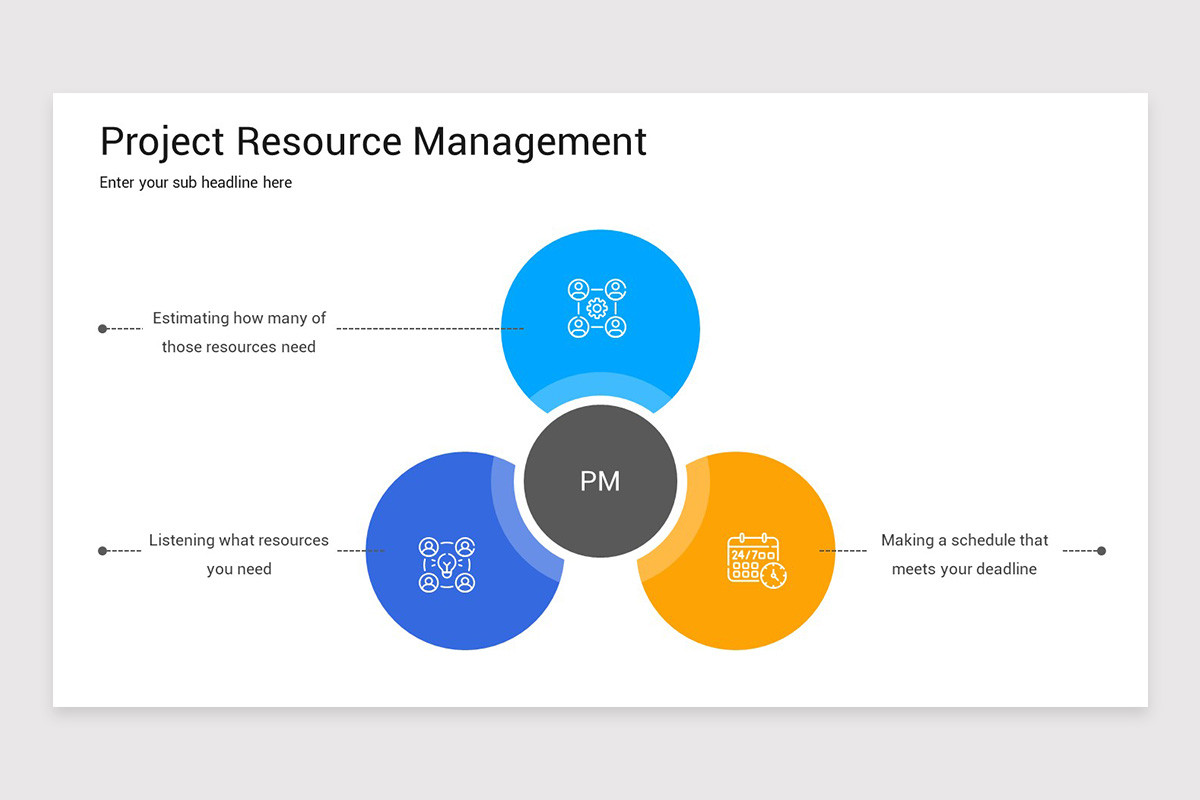 Project Resource Management

Enter your sub headline here

Estimating how many of those resources need

PM

Listening what resources you need

24/7

Making a schedule that meets your deadline